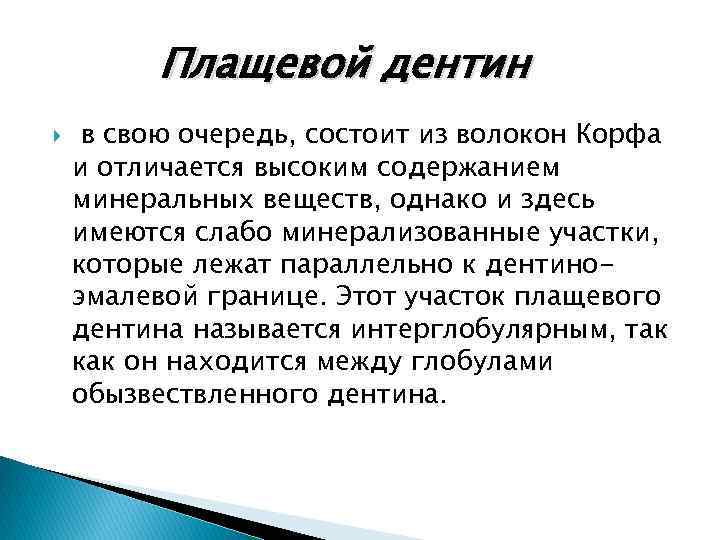 Плащевой дентин

в свою очередь, состоит из волокон Корфа и отличается высоким содержанием минеральных веществ, однако и здесь имеются слабо минерализованные участки, которые лежат параллельно к дентино-эмалевой границе. Этот участок плащевого дентина называется интерглобулярным, так как он находится между глобулами обызвествленного дентина.